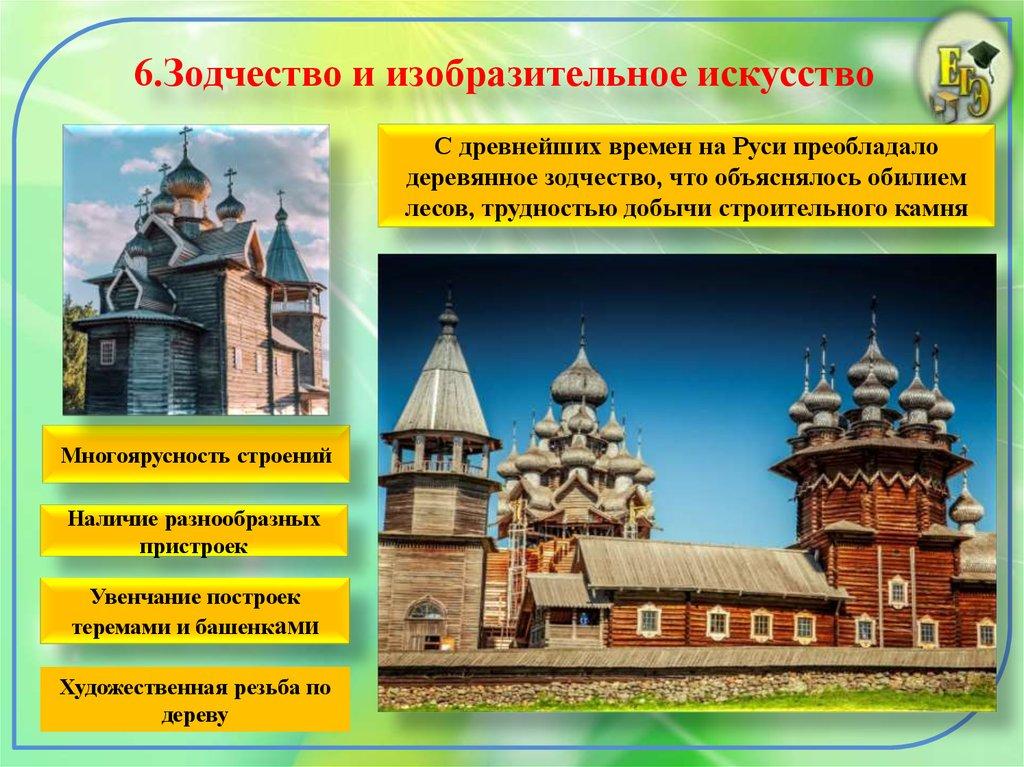 6.Зодчество и изобразительное искусство

ЕГЭ

С древнейших времен на Руси преобладало деревянное зодчество, что объяснялось обилием лесов, трудностью добычи строительного камня

Многоярусность строений

Наличие разнообразных пристроек

Увенчание построек теремами и башенками

Художественная резьба по дереву